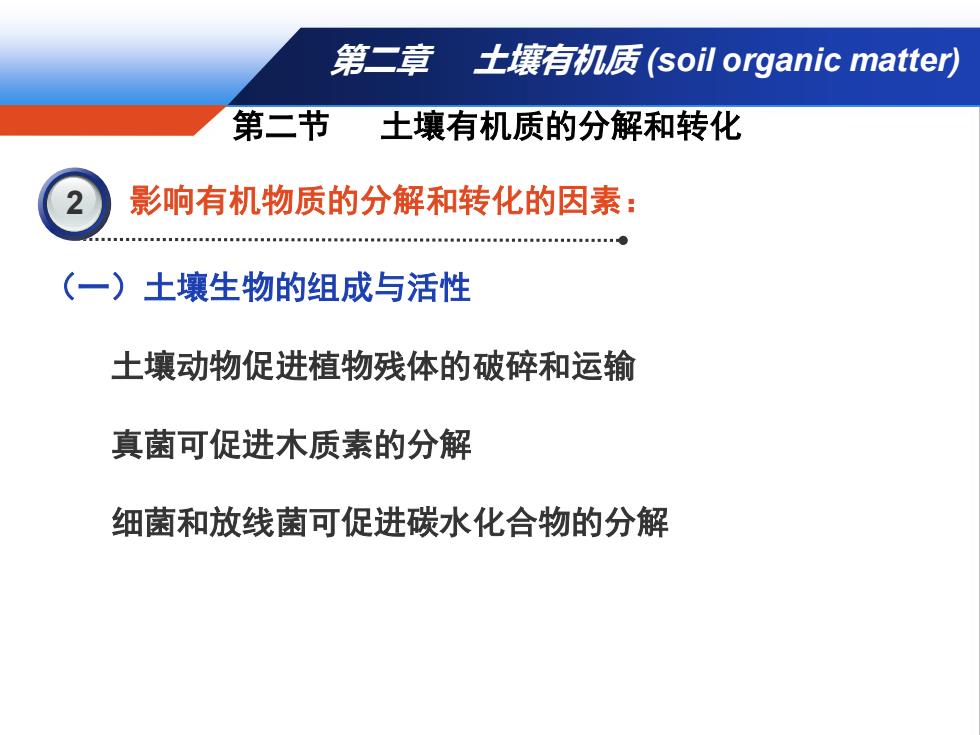 第二章　土壤有机质 (soil organic matter)

第二节　土壤有机质的分解和转化

2 影响有机物质的分解和转化的因素：

（一）土壤生物的组成与活性

土壤动物促进植物残体的破碎和运输

真菌可促进木质素的分解

细菌和放线菌可促进碳水化合物的分解